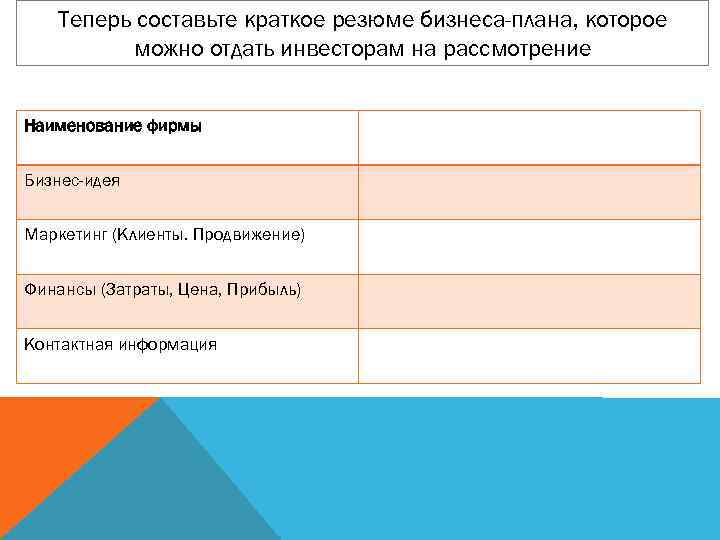 Теперь составьте краткое резюме бизнеса-плана, которое можно отдать инвесторам на рассмотрение

| Наименование фирмы | |
|---|---|
| Бизнес-идея | |
| Маркетинг (Клиенты. Продвижение) | |
| Финансы (Затраты, Цена, Прибыль) | |
| Контактная информация | |